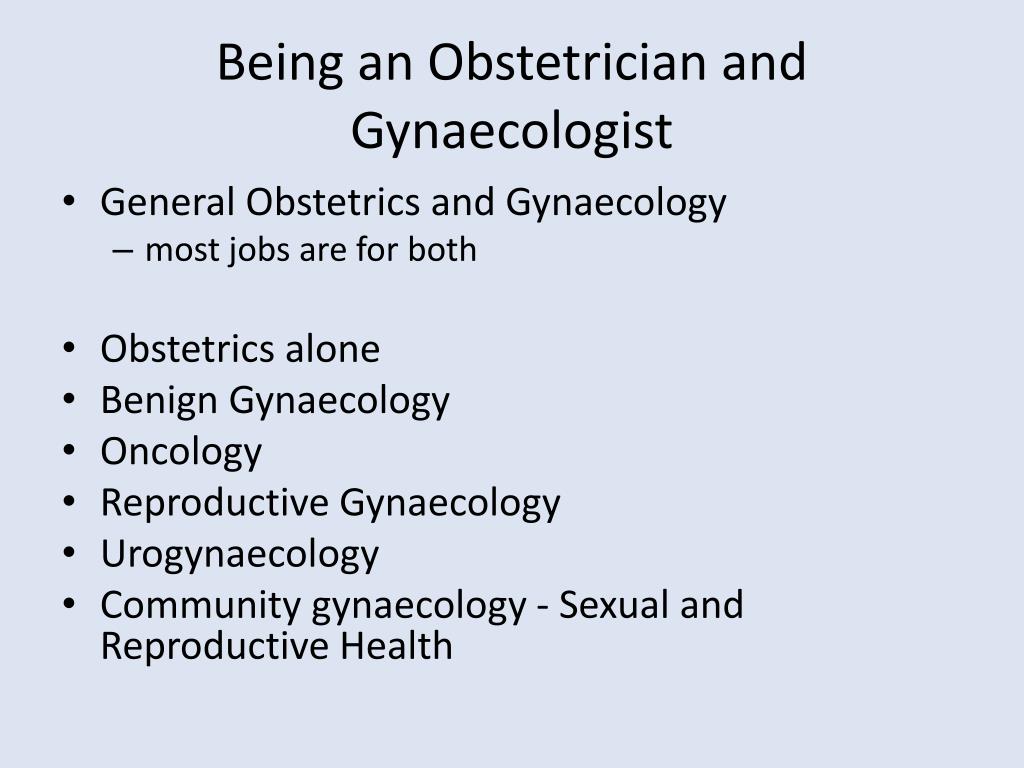 Being an Obstetrician and Gynaecologist

• General Obstetrics and Gynaecology
– most jobs are for both

• Obstetrics alone
• Benign Gynaecology
• Oncology
• Reproductive Gynaecology
• Urogynaecology
• Community gynaecology - Sexual and Reproductive Health